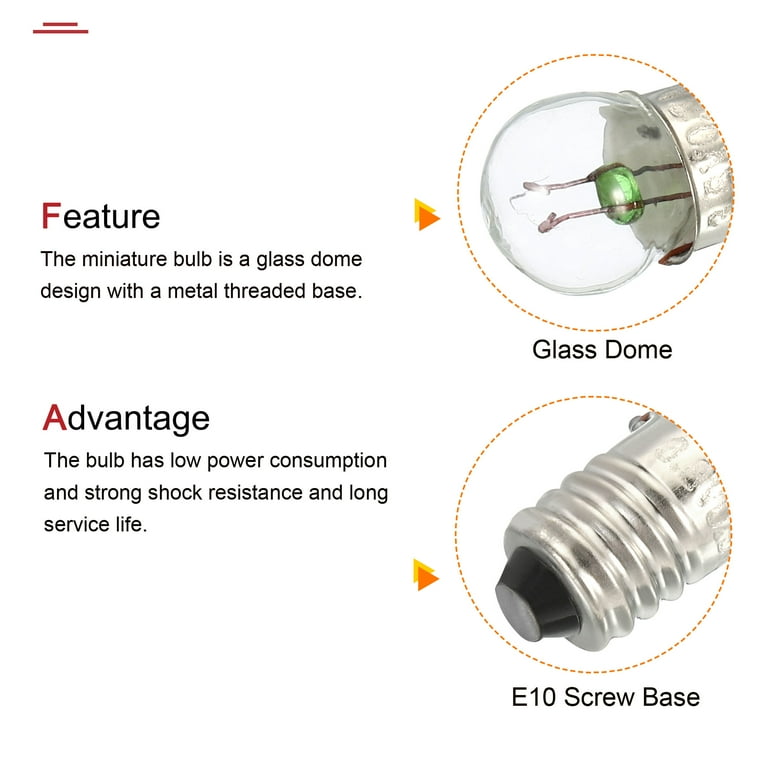 Feature
The miniature bulb is a glass dome design with a metal threaded base.

Glass Dome

Advantage
The bulb has low power consumption and strong shock resistance and long service life.

E10 Screw Base